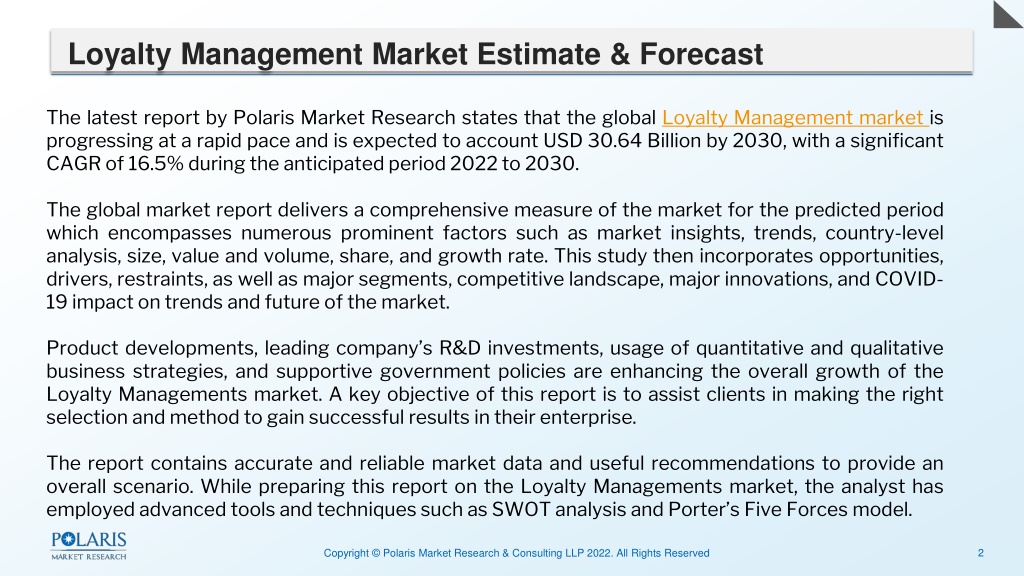 Loyalty Management Market Estimate & Forecast

The latest report by Polaris Market Research states that the global Loyalty Management market is progressing at a rapid pace and is expected to account USD 30.64 Billion by 2030, with a significant CAGR of 16.5% during the anticipated period 2022 to 2030.

The global market report delivers a comprehensive measure of the market for the predicted period which encompasses numerous prominent factors such as market insights, trends, country-level analysis, size, value and volume, share, and growth rate. This study then incorporates opportunities, drivers, restraints, as well as major segments, competitive landscape, major innovations, and COVID-19 impact on trends and future of the market.

Product developments, leading company's R&D investments, usage of quantitative and qualitative business strategies, and supportive government policies are enhancing the overall growth of the Loyalty Managements market. A key objective of this report is to assist clients in making the right selection and method to gain successful results in their enterprise.

The report contains accurate and reliable market data and useful recommendations to provide an overall scenario. While preparing this report on the Loyalty Managements market, the analyst has employed advanced tools and techniques such as SWOT analysis and Porter's Five Forces model.

POLARIS
MARKET RESEARCH

Copyright © Polaris Market Research & Consulting LLP 2022. All Rights Reserved

2